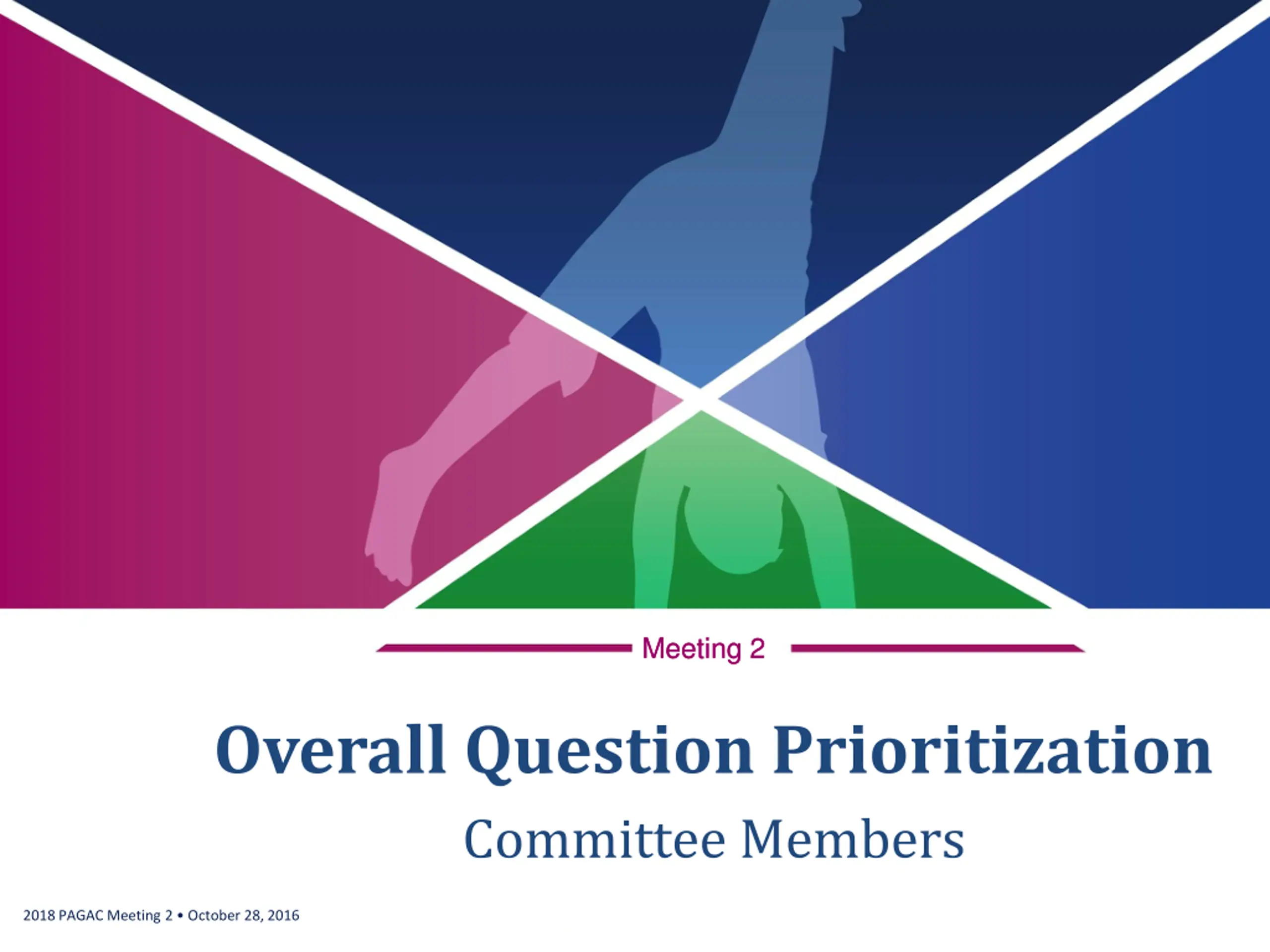 Meeting 2

Overall Question Prioritization

Committee Members

2018 PAGAC Meeting 2 • October 28, 2016